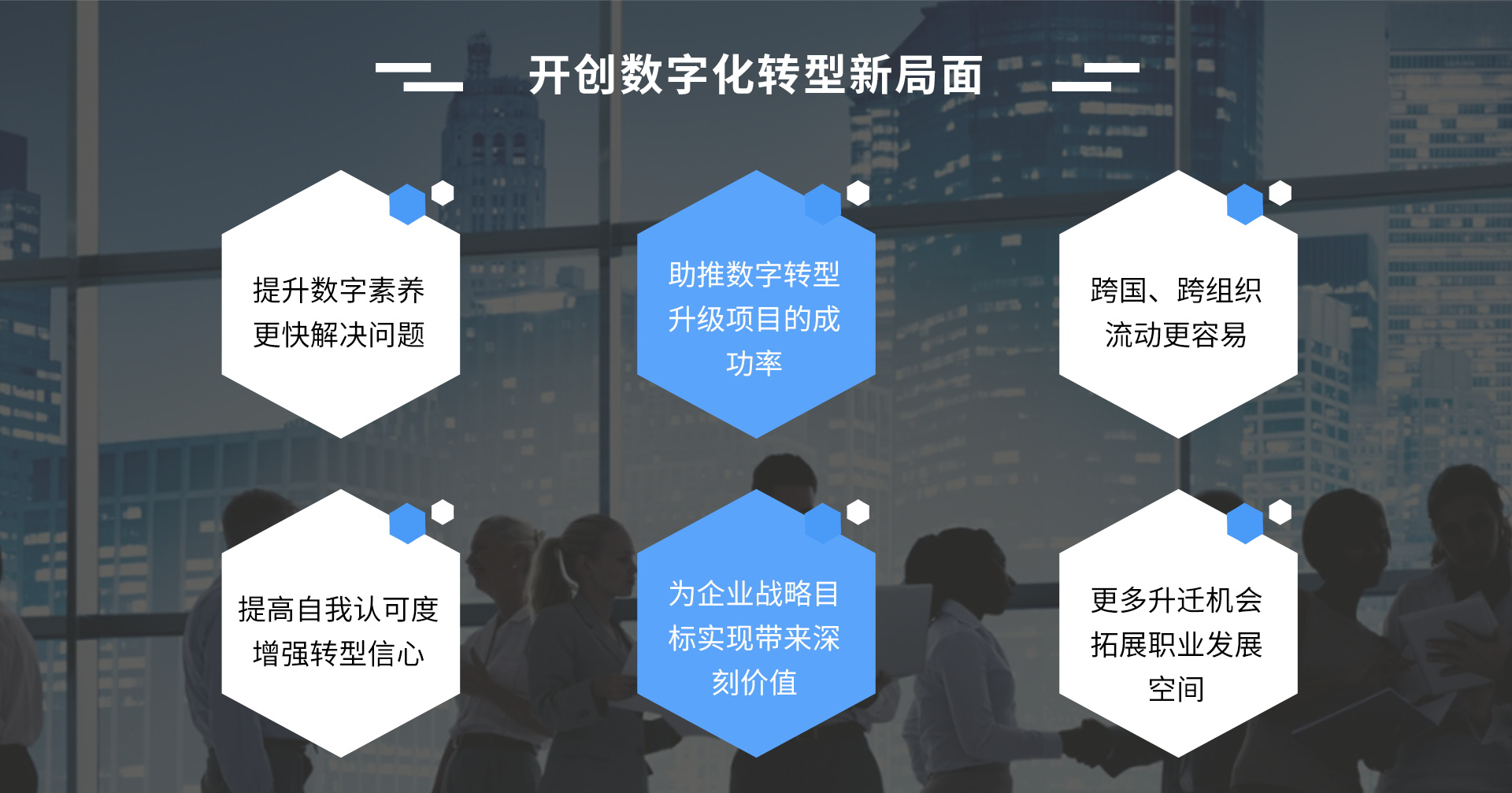 开创数字化转型新局面

提升数字素养
更快解决问题

助推数字转型升级项目的成功率

跨国、跨组织
流动更容易

提高自我认可度
增强转型信心

为企业战略目标实现带来深刻价值

更多升迁机会
拓展职业发展空间